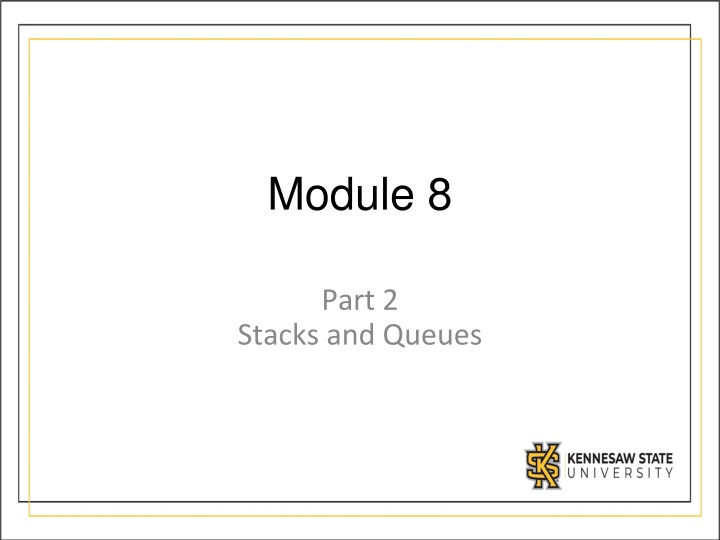 Module 8

Part 2
Stacks and Queues

KENNESAW STATE
UNIVERSITY